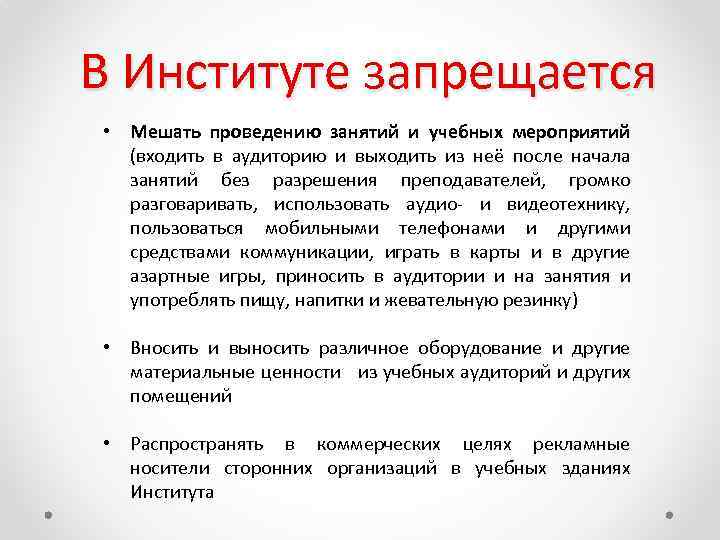 В Институте запрещается

• Мешать проведению занятий и учебных мероприятий (входить в аудиторию и выходить из неё после начала занятий без разрешения преподавателей, громко разговаривать, использовать аудио- и видеотехнику, пользоваться мобильными телефонами и другими средствами коммуникации, играть в карты и в другие азартные игры, приносить в аудитории и на занятия и употреблять пищу, напитки и жевательную резинку)

• Вносить и выносить различное оборудование и другие материальные ценности из учебных аудиторий и других помещений

• Распространять в коммерческих целях рекламные носители сторонних организаций в учебных зданиях Института